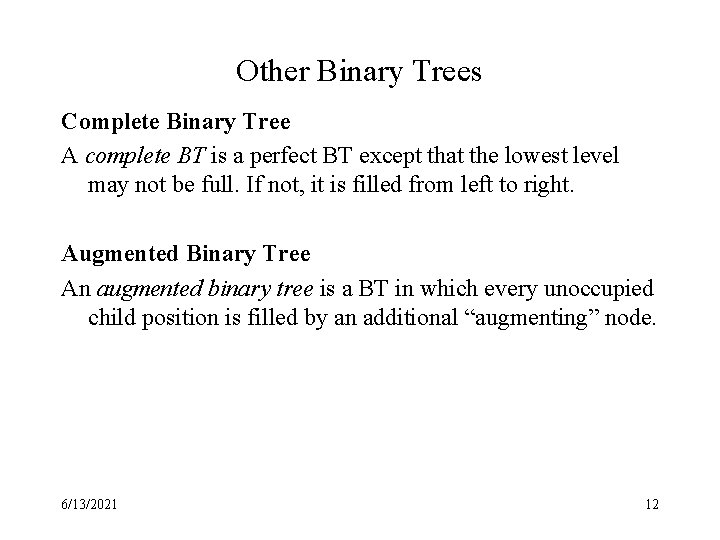 Other Binary Trees

Complete Binary Tree

A complete BT is a perfect BT except that the lowest level may not be full. If not, it is filled from left to right.

Augmented Binary Tree

An augmented binary tree is a BT in which every unoccupied child position is filled by an additional “augmenting” node.

6/13/2021

12